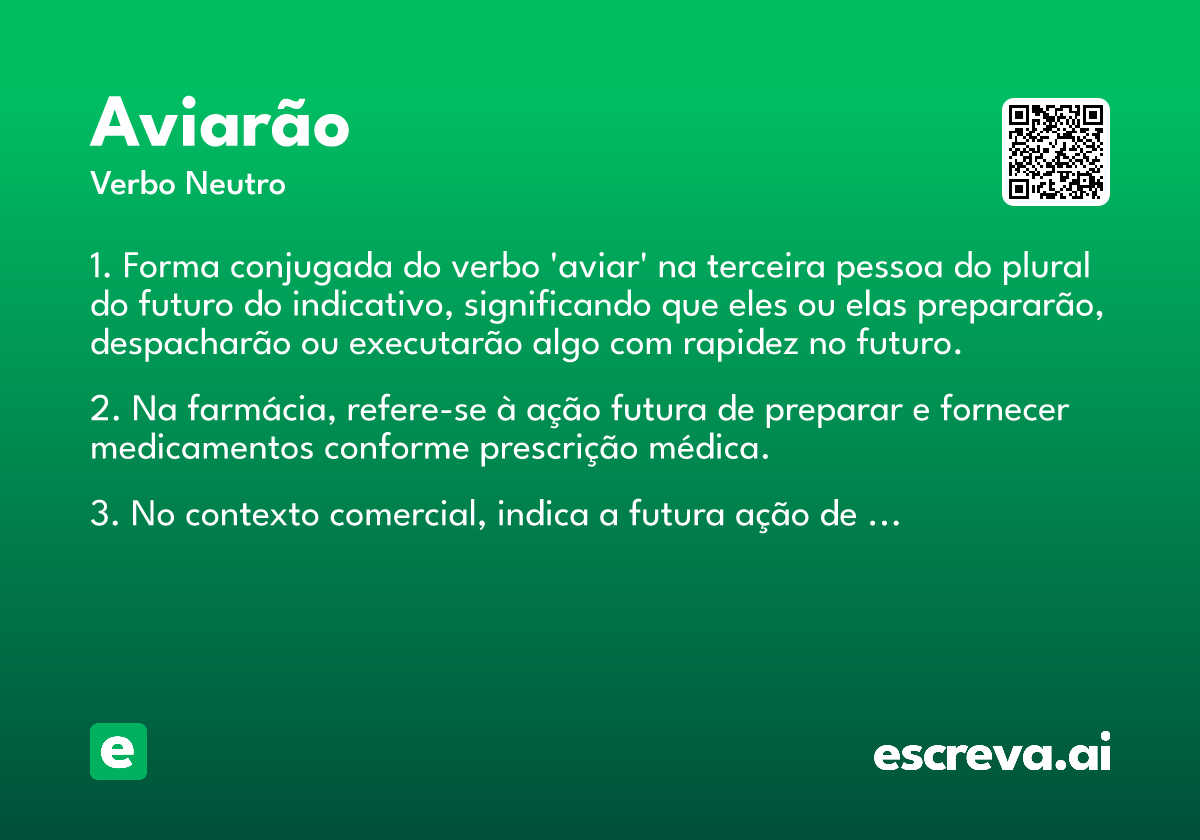 Aviarão

Verbo Neutro

1. Forma conjugada do verbo 'aviar' na terceira pessoa do plural do futuro do indicativo, significando que eles ou elas prepararão, despacharão ou executarão algo com rapidez no futuro.

2. Na farmácia, refere-se à ação futura de preparar e fornecer medicamentos conforme prescrição médica.

3. No contexto comercial, indica a futura ação de ...

e

escreva.ai